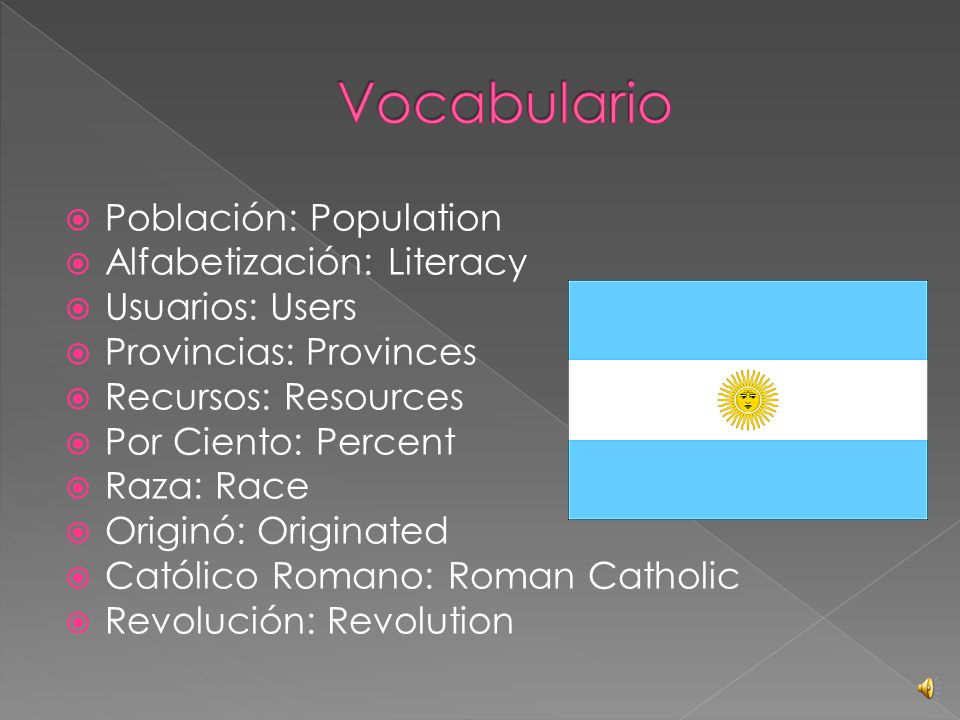 Vocabulario

Población: Population
Alfabetización: Literacy
Usuarios: Users
Provincias: Provinces
Recursos: Resources
Por Ciento: Percent
Raza: Race
Originó: Originated
Católico Romano: Roman Catholic
Revolución: Revolution